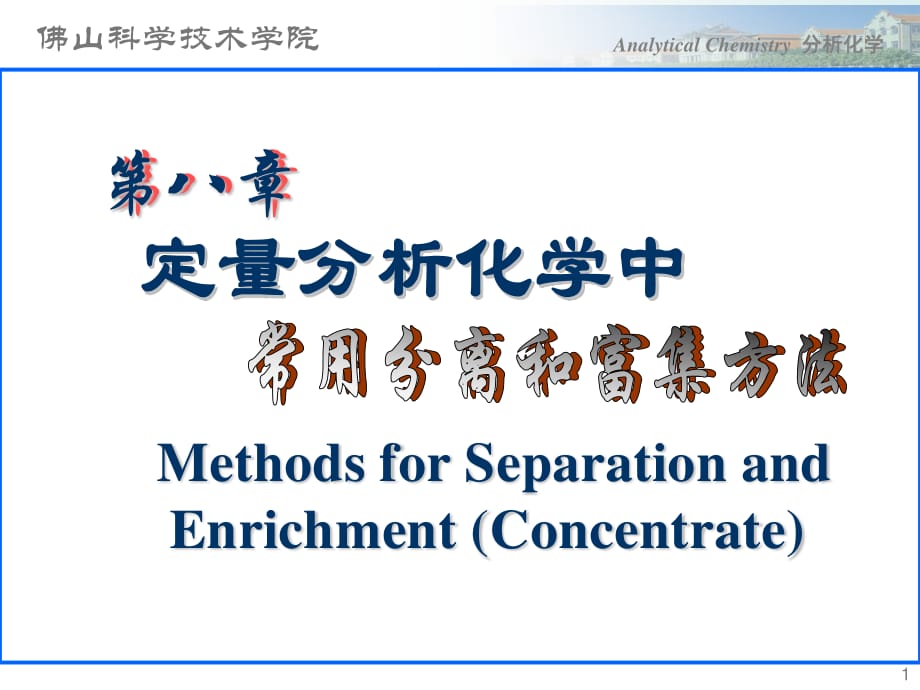 佛山科学技术学院

Analytical Chemistry 分析化学

第八章

定量分析化学中

常用分离和富集方法

Methods for Separation and Enrichment (Concentrate)

1